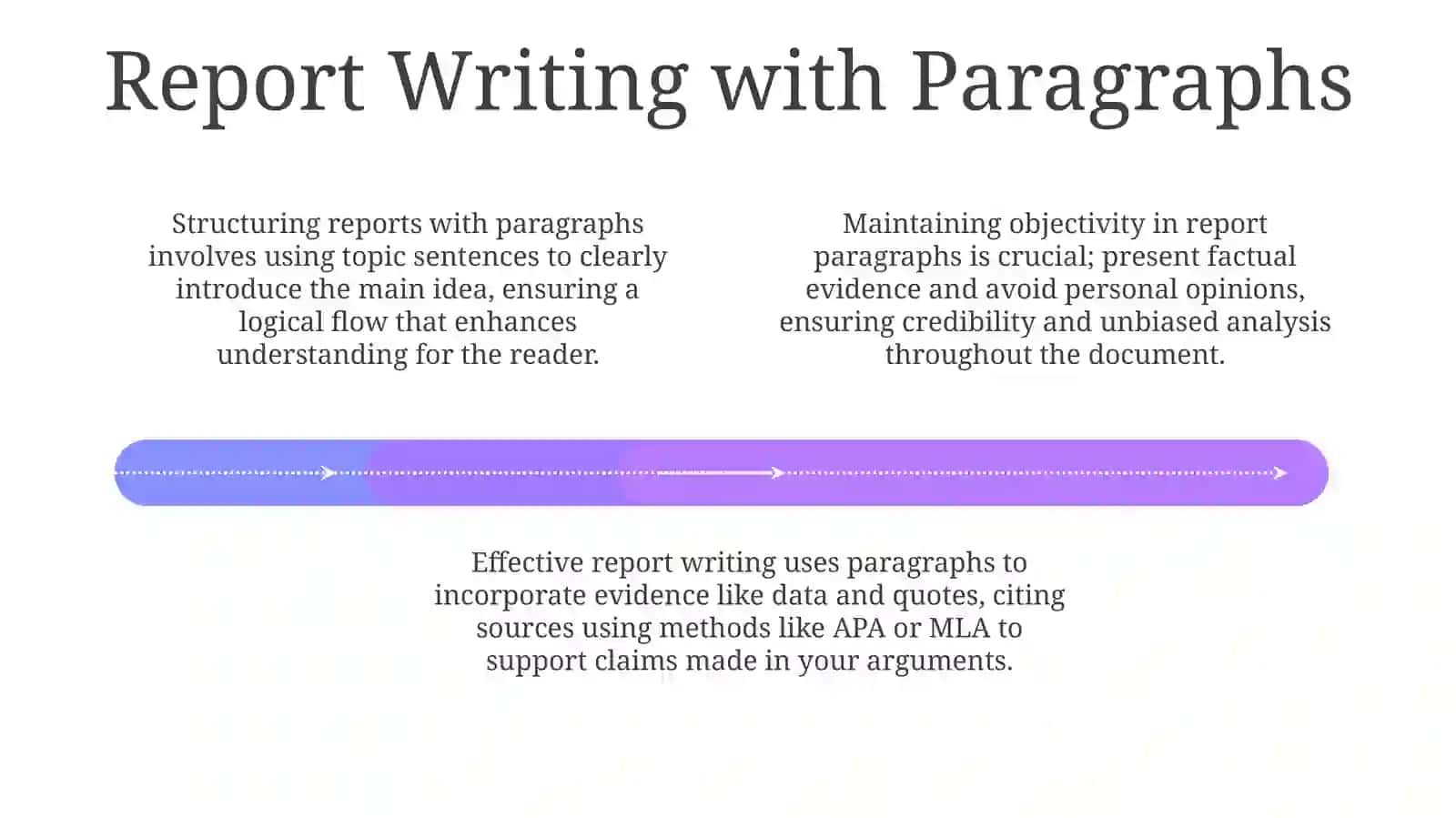 Report Writing with Paragraphs

Structuring reports with paragraphs involves using topic sentences to clearly introduce the main idea, ensuring a logical flow that enhances understanding for the reader.

Maintaining objectivity in report paragraphs is crucial; present factual evidence and avoid personal opinions, ensuring credibility and unbiased analysis throughout the document.

Effective report writing uses paragraphs to incorporate evidence like data and quotes, citing sources using methods like APA or MLA to support claims made in your arguments.